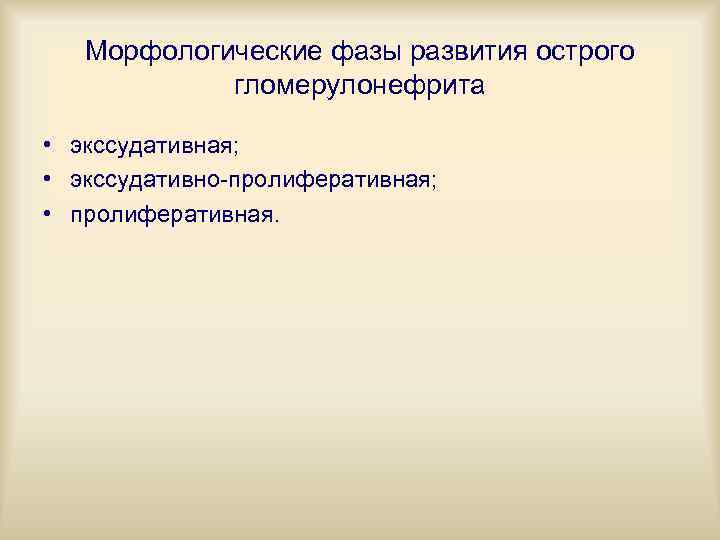 Морфологические фазы развития острого гломерулонефрита

• экссудативная;
• экссудативно-пролиферативная;
• пролиферативная.